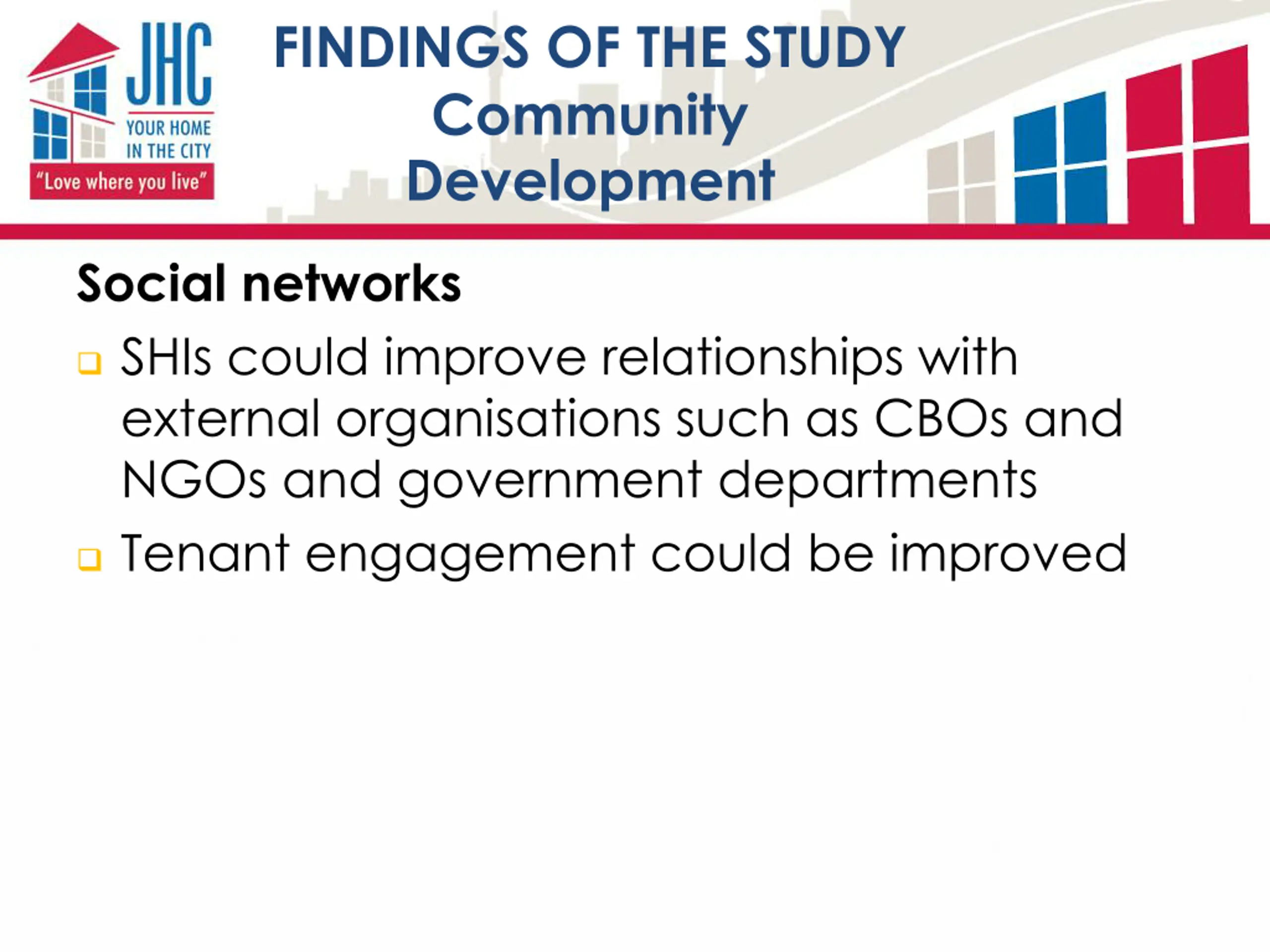 JHC
YOUR HOME IN THE CITY
"Love where you live"

FINDINGS OF THE STUDY
Community Development

Social networks

❑ SHIs could improve relationships with external organisations such as CBOs and NGOs and government departments

❑ Tenant engagement could be improved